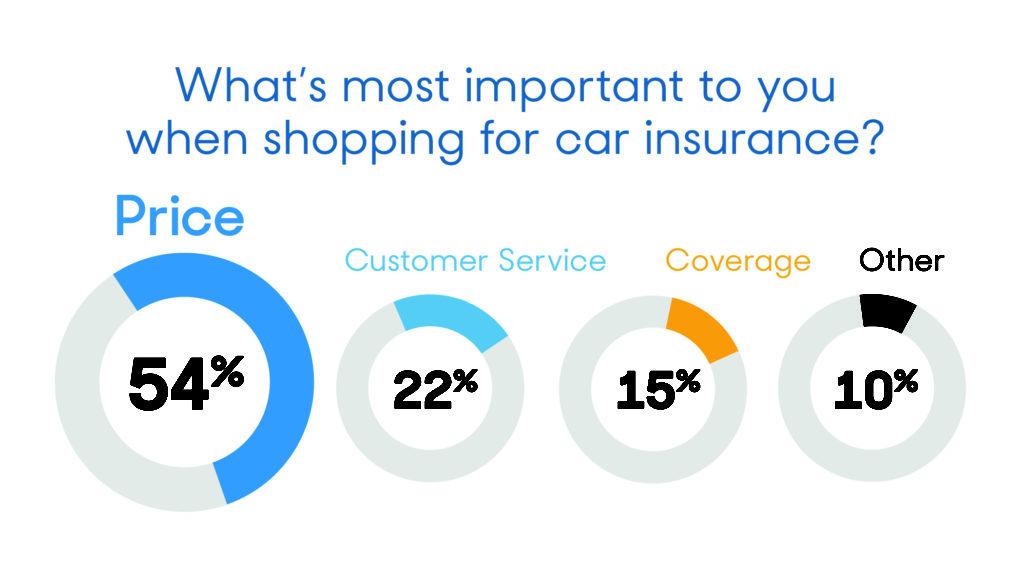 What's most important to you when shopping for car insurance?

Price
54%

Customer Service
22%

Coverage
15%

Other
10%